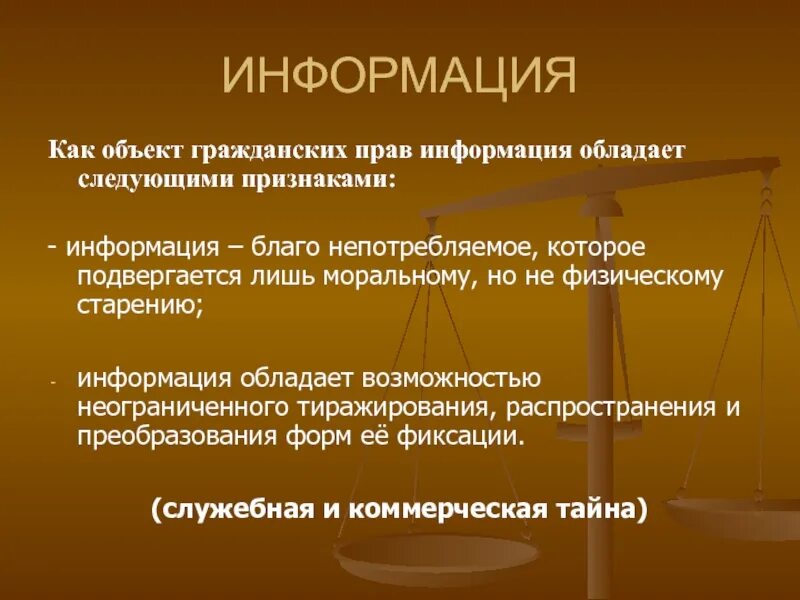 ИНФОРМАЦИЯ

Как объект гражданских прав информация обладает следующими признаками:

- информация – благо непотребляемое, которое подвергается лишь моральному, но не физическому старению;

- информация обладает возможностью неограниченного тиражирования, распространения и преобразования форм её фиксации.

(служебная и коммерческая тайна)